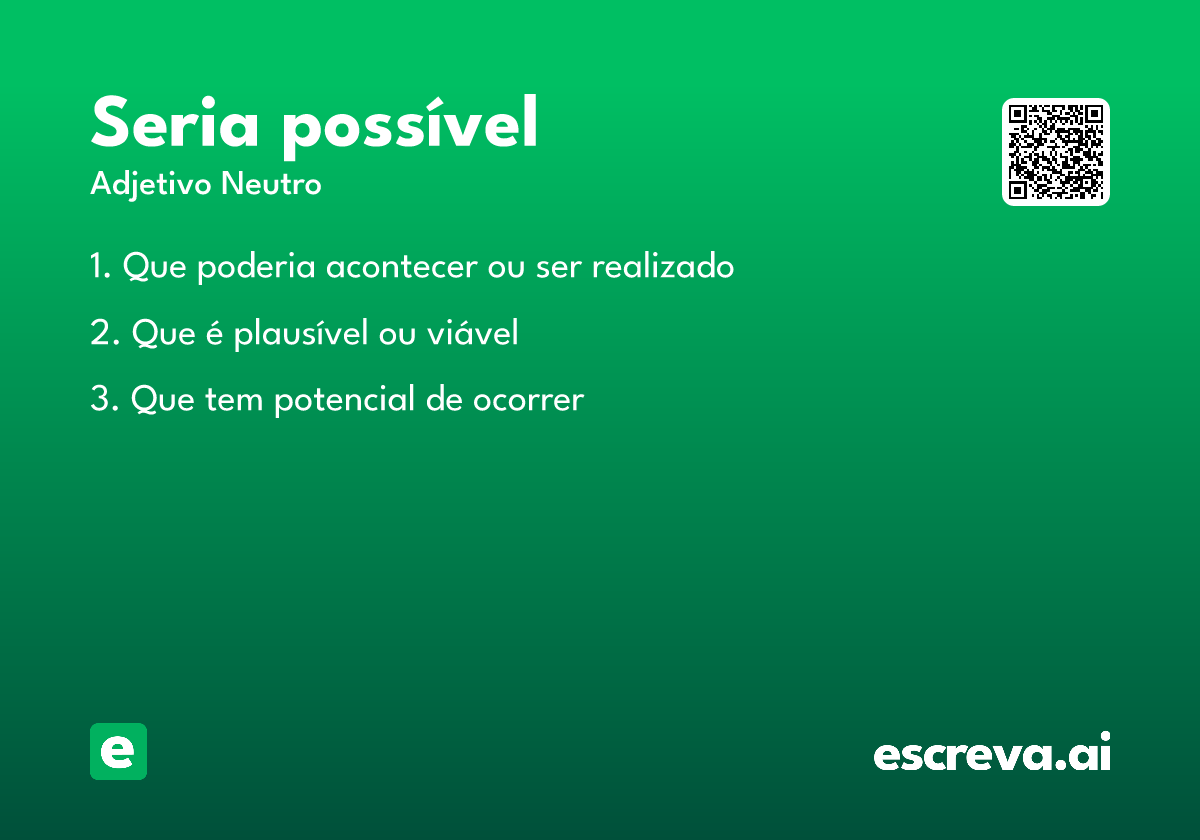 Seria possível
Adjetivo Neutro

1. Que poderia acontecer ou ser realizado

2. Que é plausível ou viável

3. Que tem potencial de ocorrer

e

escreva.ai